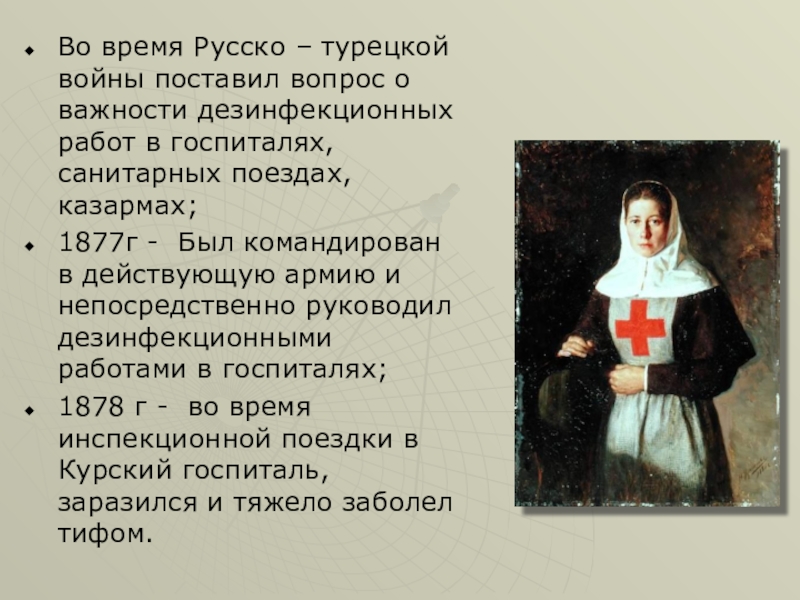 Во время Русско – турецкой войны поставил вопрос о важности дезинфекционных работ в госпиталях, санитарных поездах, казармах;

1877г - Был командирован в действующую армию и непосредственно руководил дезинфекционными работами в госпиталях;

1878 г - во время инспекционной поездки в Курский госпиталь, заразился и тяжело заболел тифом.